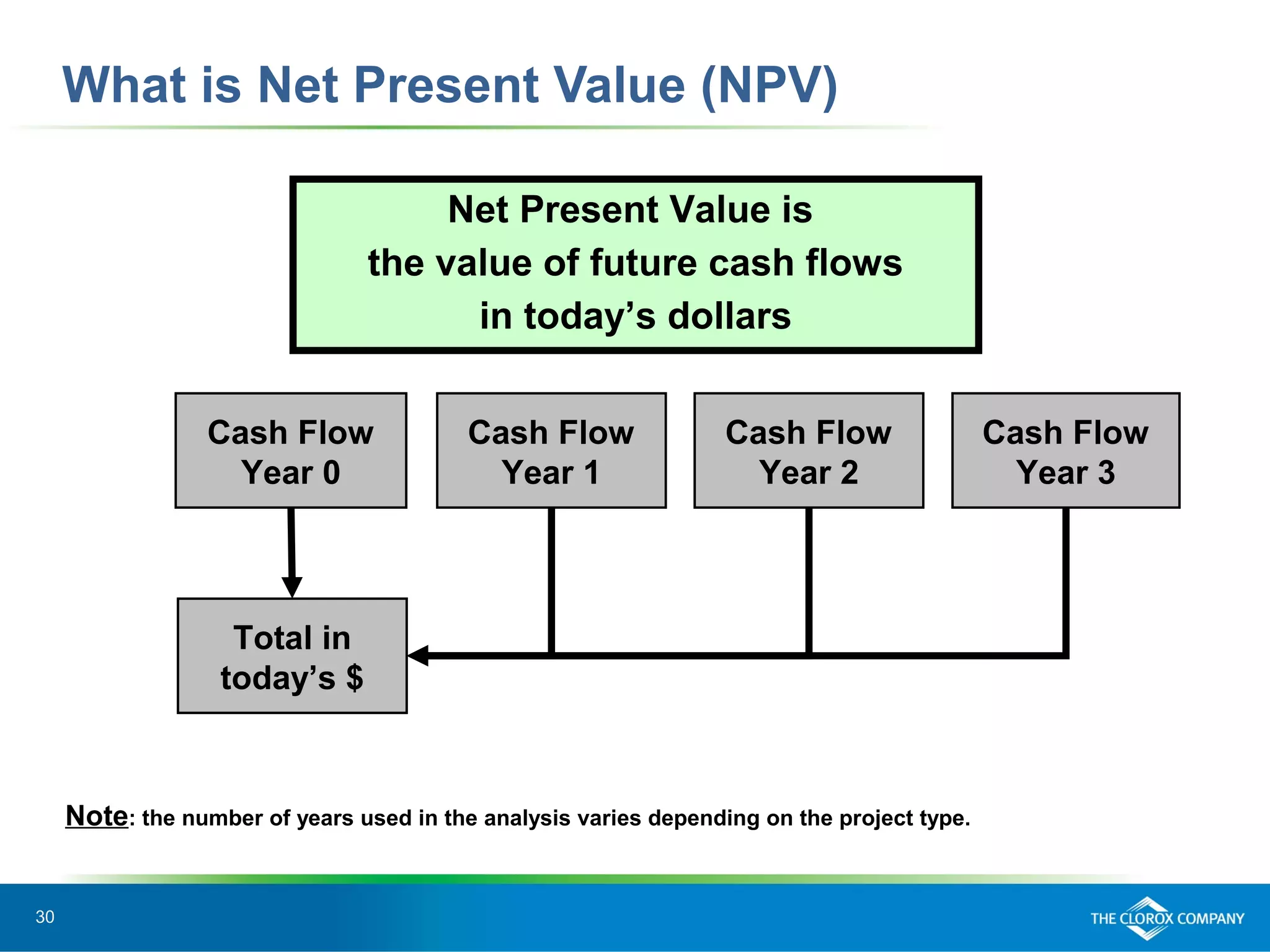 What is Net Present Value (NPV)

Net Present Value is the value of future cash flows in today's dollars

Cash Flow Year 0

Cash Flow Year 1

Cash Flow Year 2

Cash Flow Year 3

Total in today's $

Note: the number of years used in the analysis varies depending on the project type.

30

THE CLOROX COMPANY